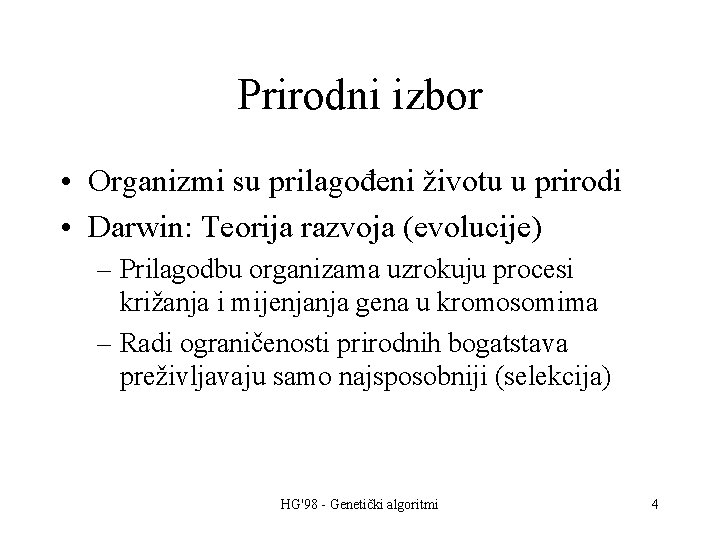 Prirodni izbor

• Organizmi su prilagođeni životu u prirodi
• Darwin: Teorija razvoja (evolucije)
– Prilagodbu organizama uzrokuju procesi križanja i mijenjanja gena u kromosomima
– Radi ograničenosti prirodnih bogatstava preživljavaju samo najsposobniji (selekcija)

HG'98 - Genetički algoritmi

4